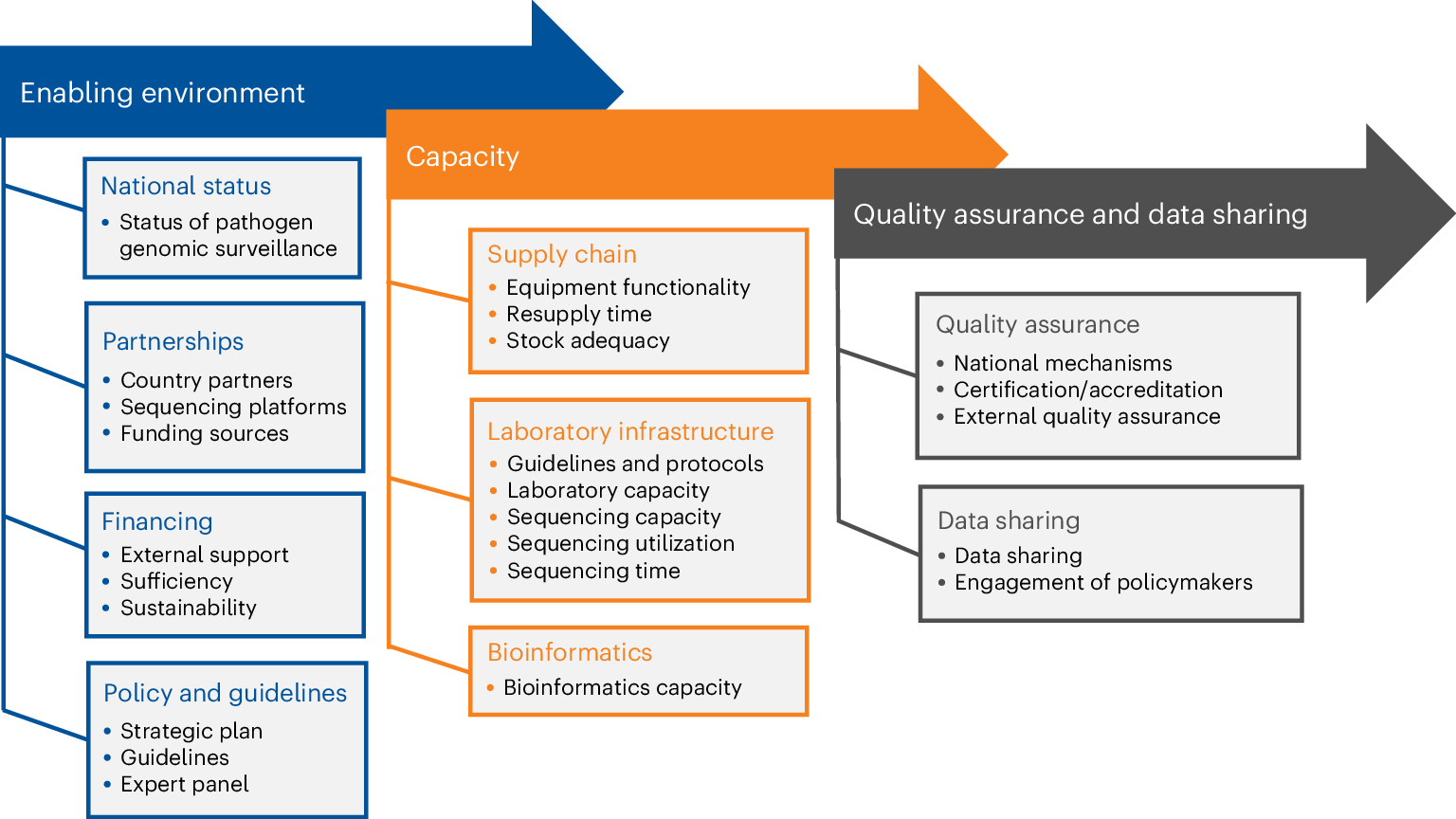 Enabling environment

National status
• Status of pathogen genomic surveillance

Partnerships
• Country partners
• Sequencing platforms
• Funding sources

Financing
• External support
• Sufficiency
• Sustainability

Policy and guidelines
• Strategic plan
• Guidelines
• Expert panel

Capacity

Supply chain
• Equipment functionality
• Resupply time
• Stock adequacy

Laboratory infrastructure
• Guidelines and protocols
• Laboratory capacity
• Sequencing capacity
• Sequencing utilization
• Sequencing time

Bioinformatics
• Bioinformatics capacity

Quality assurance and data sharing

Quality assurance
• National mechanisms
• Certification/accreditation
• External quality assurance

Data sharing
• Data sharing
• Engagement of policymakers